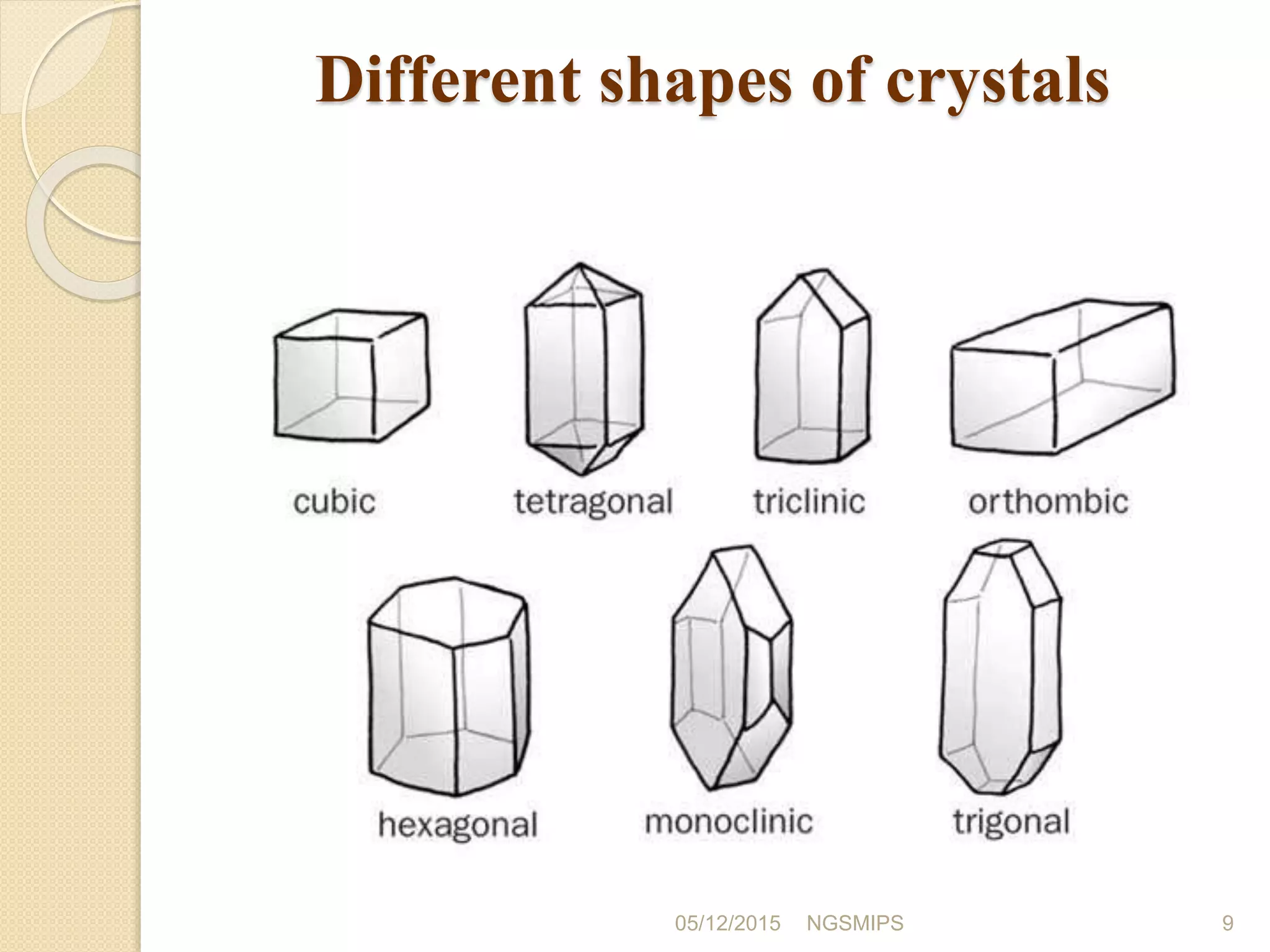 Different shapes of crystals

cubic

tetragonal

triclinic

orthombic

hexagonal

monoclinic

trigonal

05/12/2015 NGSMIPS 9